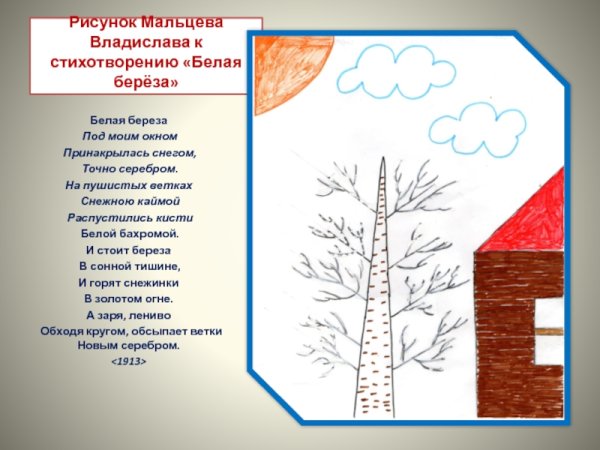 Рисунок Мальцева Владислава к стихотворению «Белая берёза»

Белая береза
Под моим окном
Принакрылась снегом,
Точно серебром.
На пушистых ветках
Снежною каймой
Распустились кисти
Белой бахромой.
И стоит береза
В сонной тишине,
И горят снежинки
В золотом огне.
А заря, лениво
Обходя кругом, обсыпает ветки
Новым серебром.
<1913>